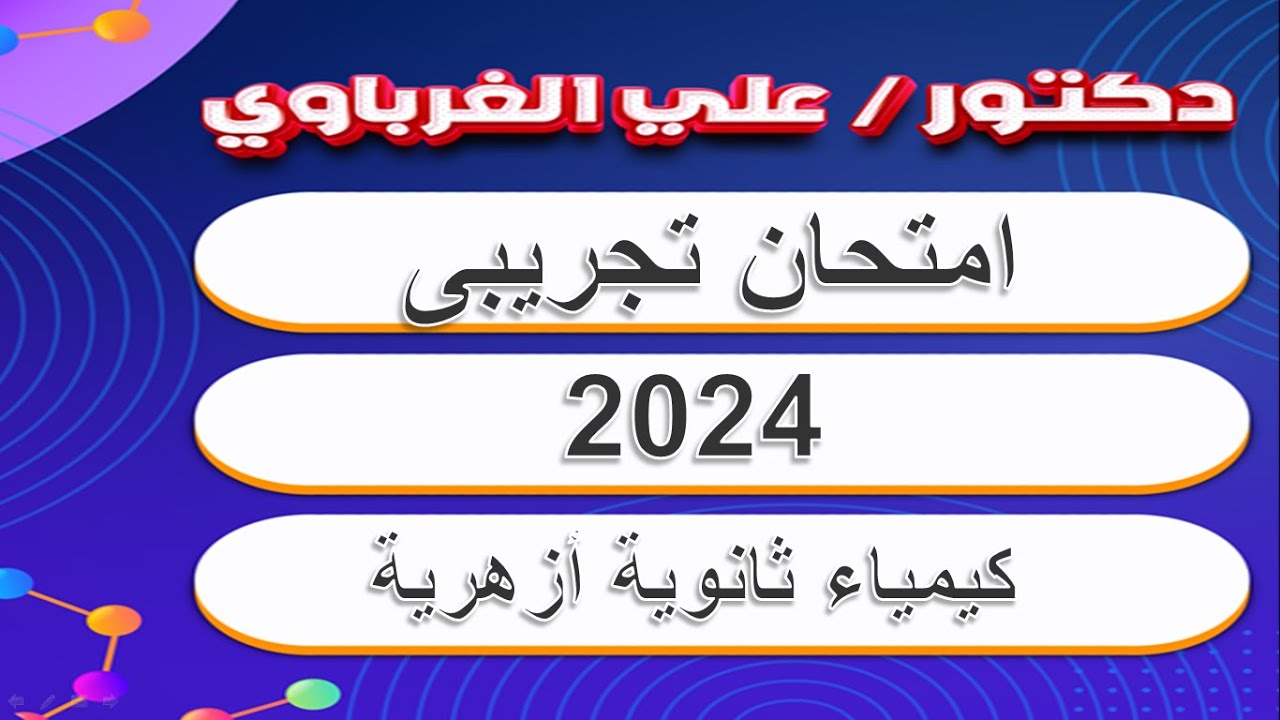 دكتور / علي الغرباوي

امتحان تجريبى

2024

كيمياء ثانوية أزهرية